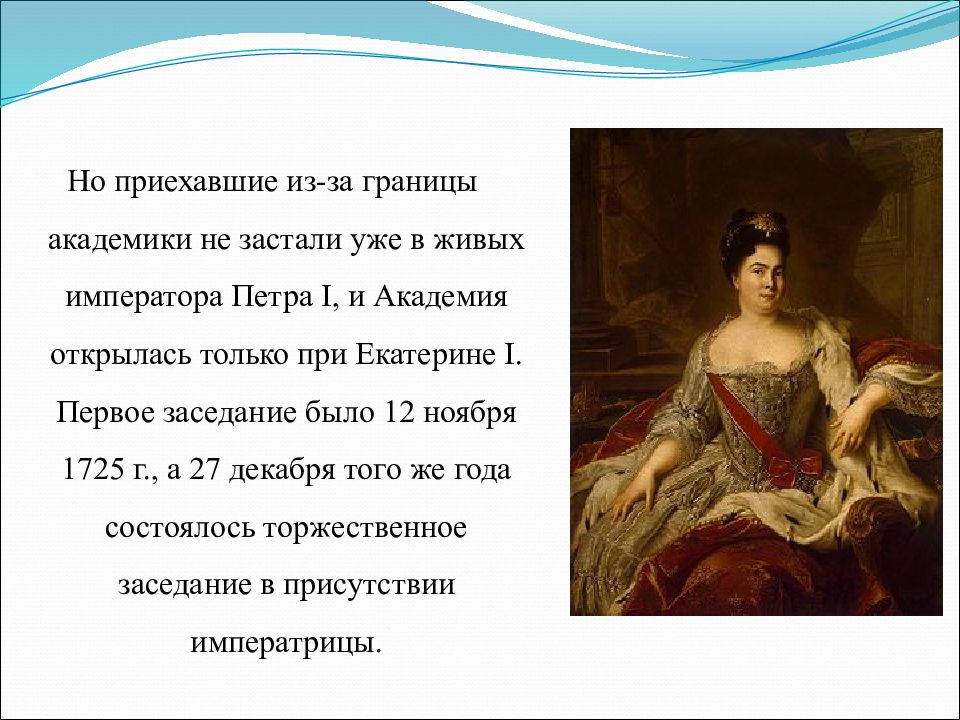 Но приехавшие из-за границы академики не застали уже в живых императора Петра I, и Академия открылась только при Екатерине I. Первое заседание было 12 ноября 1725 г., а 27 декабря того же года состоялось торжественное заседание в присутствии императрицы.